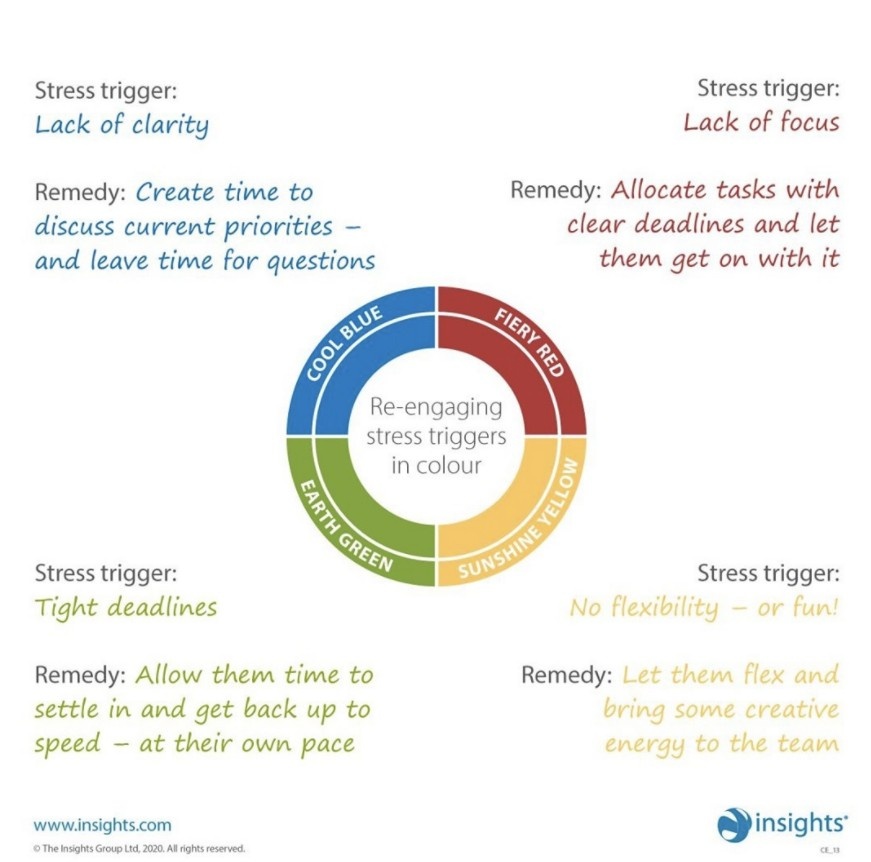 Stress trigger:
Lack of clarity

Remedy: Create time to discuss current priorities – and leave time for questions

Stress trigger:
Lack of focus

Remedy: Allocate tasks with clear deadlines and let them get on with it

COOL BLUE

FIERY RED

Re-engaging stress triggers in colour

EARTH GREEN

SUNSHINE YELLOW

Stress trigger:
Tight deadlines

Remedy: Allow them time to settle in and get back up to speed – at their own pace

Stress trigger:
No flexibility – or fun!

Remedy: Let them flex and bring some creative energy to the team

www.insights.com
© The Insights Group Ltd, 2020. All rights reserved.

insights®
CE_13